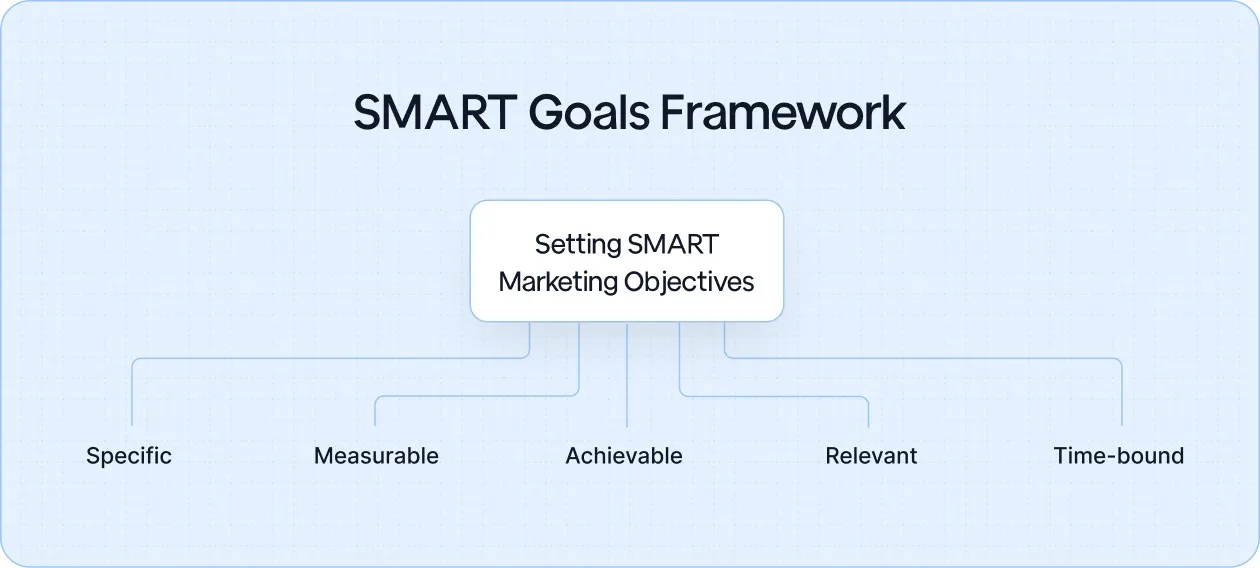 SMART Goals Framework

Setting SMART Marketing Objectives

Specific

Measurable

Achievable

Relevant

Time-bound